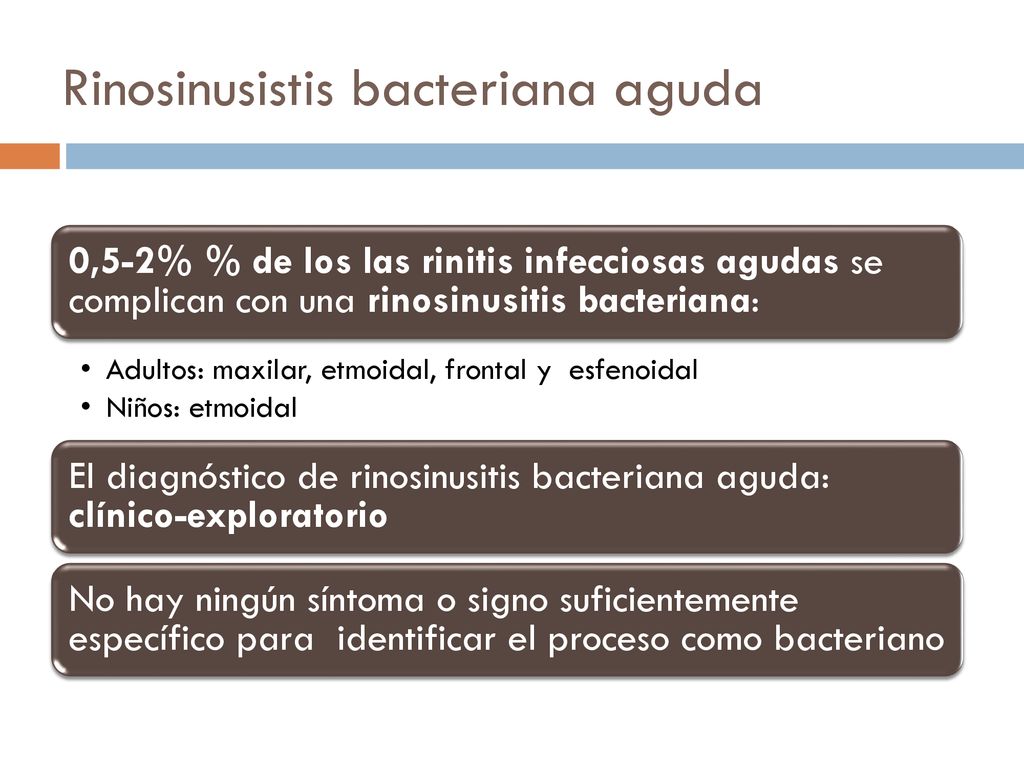 Rinosinusistis bacteriana aguda

0,5-2% % de los las rinitis infecciosas agudas se complican con una rinosinusitis bacteriana:

• Adultos: maxilar, etmoidal, frontal y esfenoidal
• Niños: etmoidal

El diagnóstico de rinosinusitis bacteriana aguda: clínico-exploratorio

No hay ningún síntoma o signo suficientemente específico para identificar el proceso como bacteriano